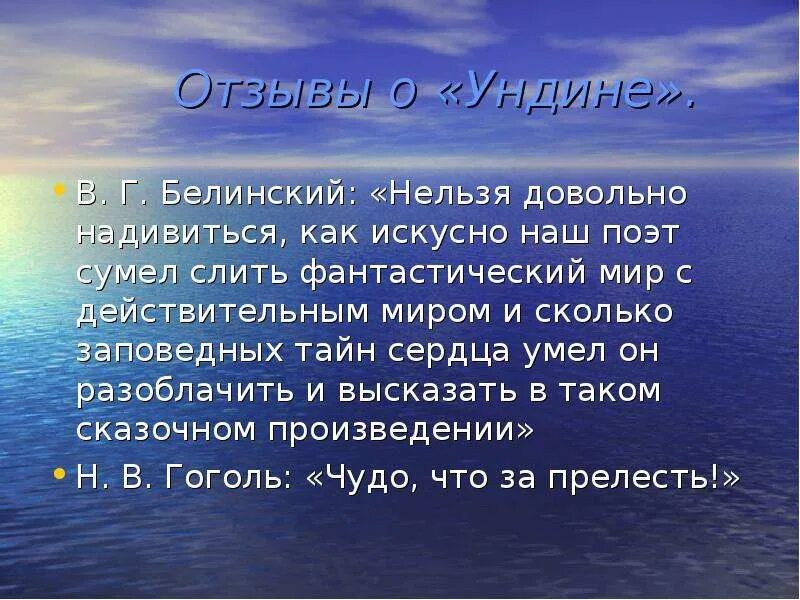 Отзывы о «Ундине».

• В. Г. Белинский: «Нельзя довольно надивиться, как искусно наш поэт сумел слить фантастический мир с действительным миром и сколько заповедных тайн сердца умел он разоблачить и высказать в таком сказочном произведении»

• Н. В. Гоголь: «Чудо, что за прелесть!»